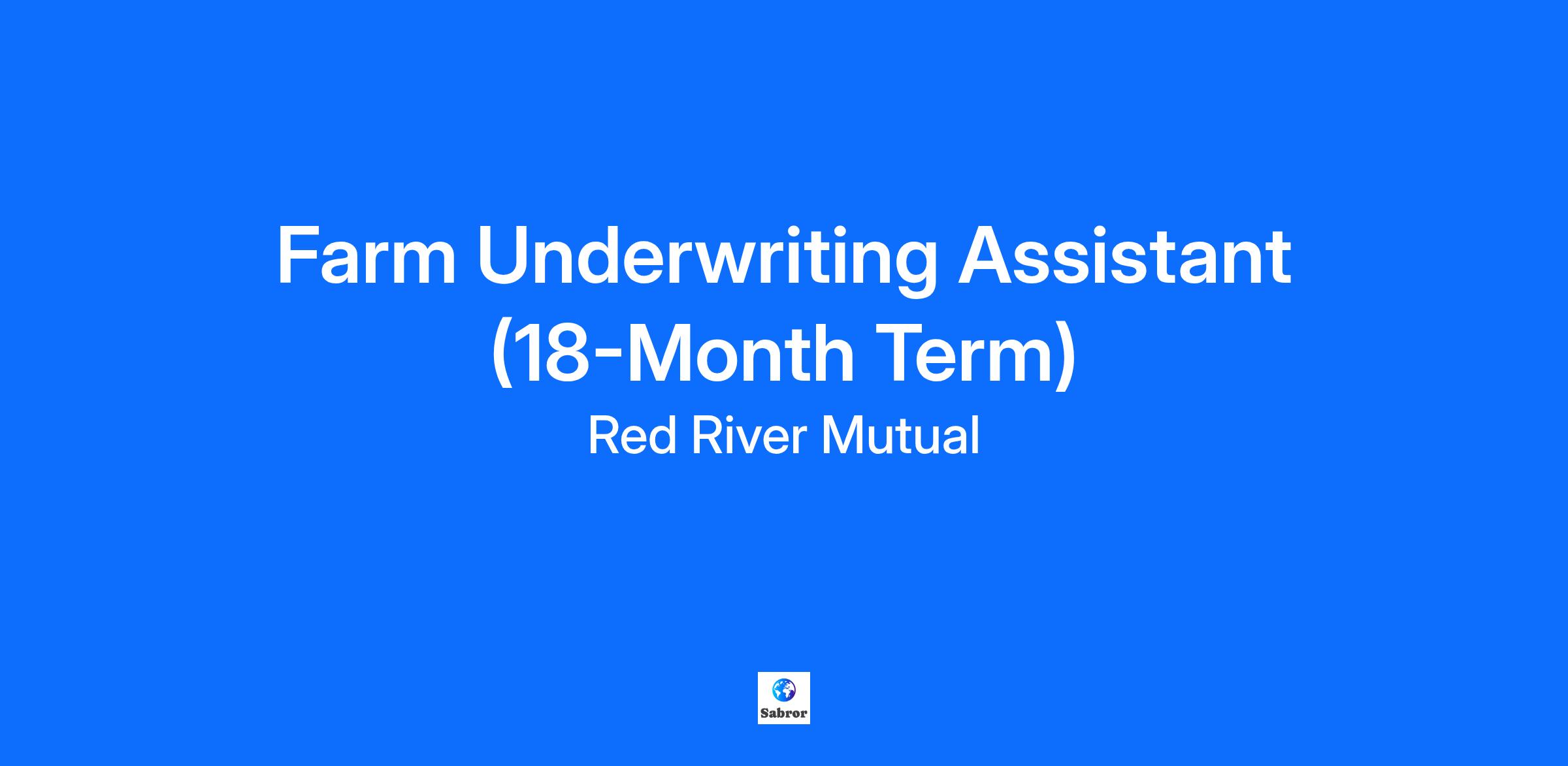 Farm Underwriting Assistant (18-Month Term)

Red River Mutual

Sabror